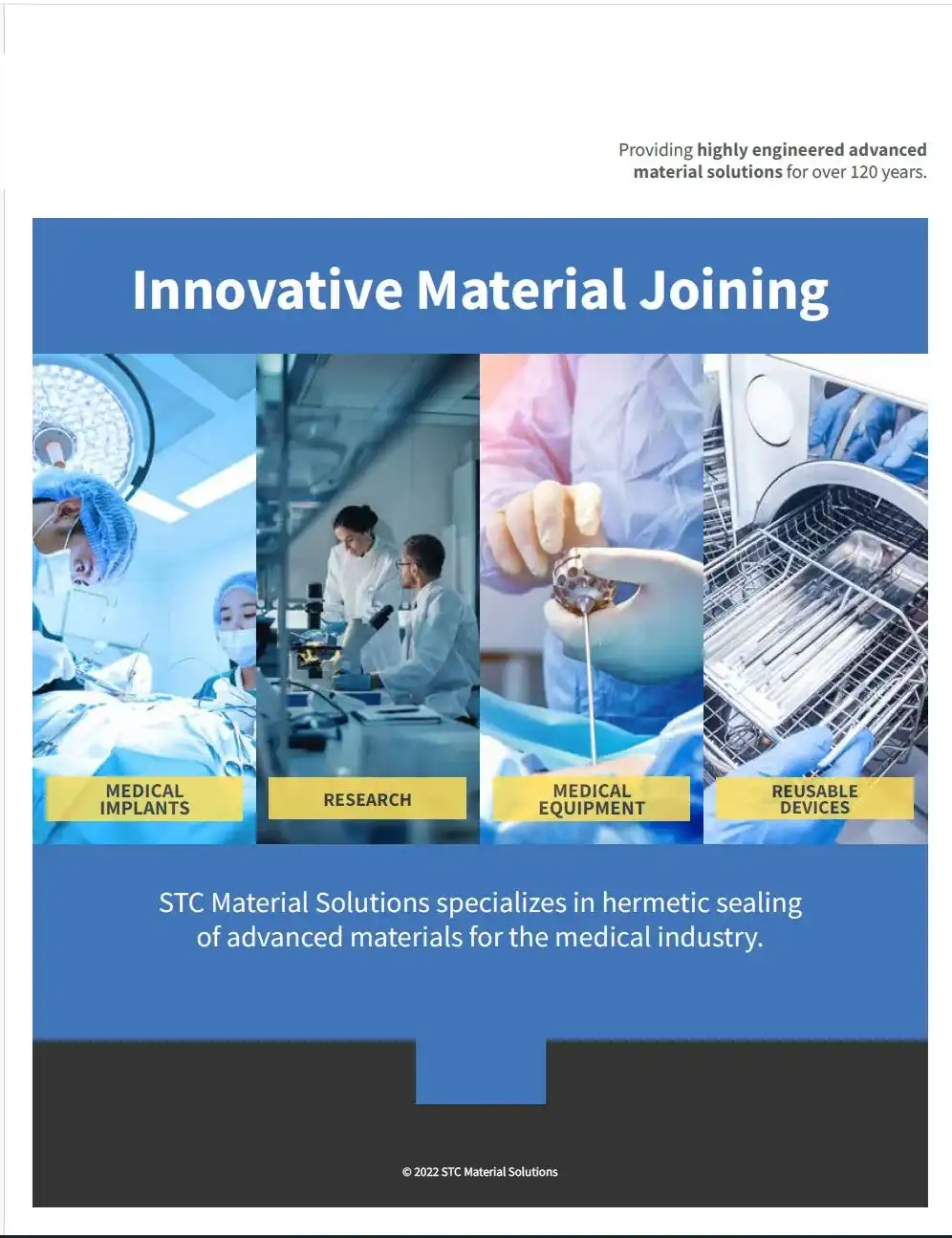 Providing highly engineered advanced material solutions for over 120 years.

Innovative Material Joining

MEDICAL IMPLANTS

RESEARCH

MEDICAL EQUIPMENT

REUSABLE DEVICES

STC Material Solutions specializes in hermetic sealing of advanced materials for the medical industry.

© 2022 STC Material Solutions